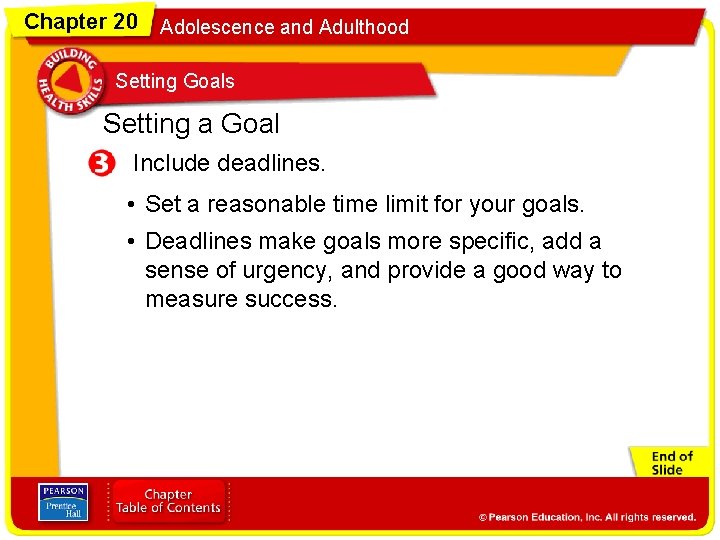 Chapter 20 Adolescence and Adulthood

BUILDING HEALTH SKILLS

Setting Goals

Setting a Goal

3 Include deadlines.

• Set a reasonable time limit for your goals.

• Deadlines make goals more specific, add a sense of urgency, and provide a good way to measure success.

End of Slide

PEARSON Prentice Hall

Chapter Table of Contents

© Pearson Education, Inc. All rights reserved.